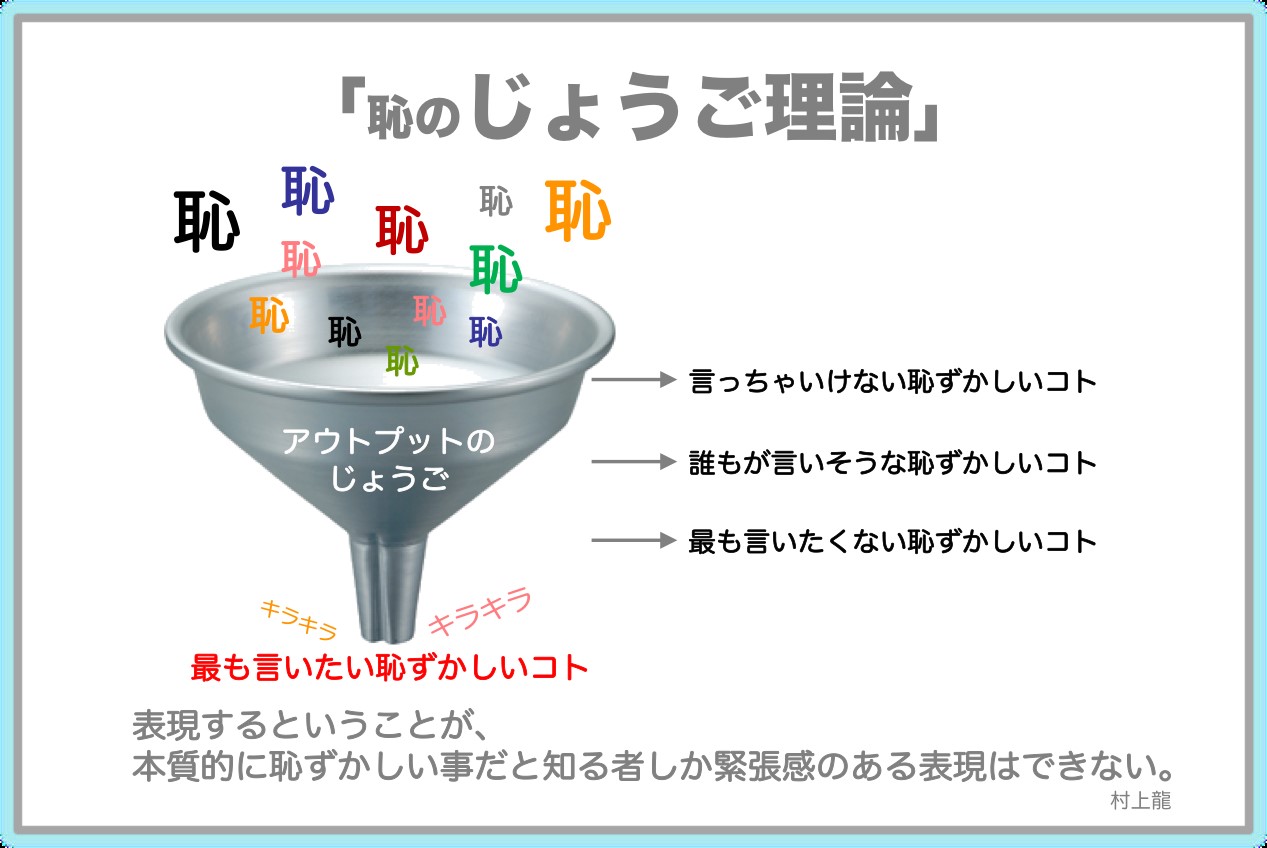 「恥のじょうご理論」

恥 恥 恥 恥 恥
恥 恥
恥 恥 恥 恥
恥

アウトプットの
じょうご

言っちゃいけない恥ずかしいコト

誰もが言いそうな恥ずかしいコト

最も言いたくない恥ずかしいコト

キラキラ キラキラ

最も言いたい恥ずかしいコト

表現するということが、
本質的に恥ずかしい事だと知る者しか緊張感のある表現はできない。

村上龍